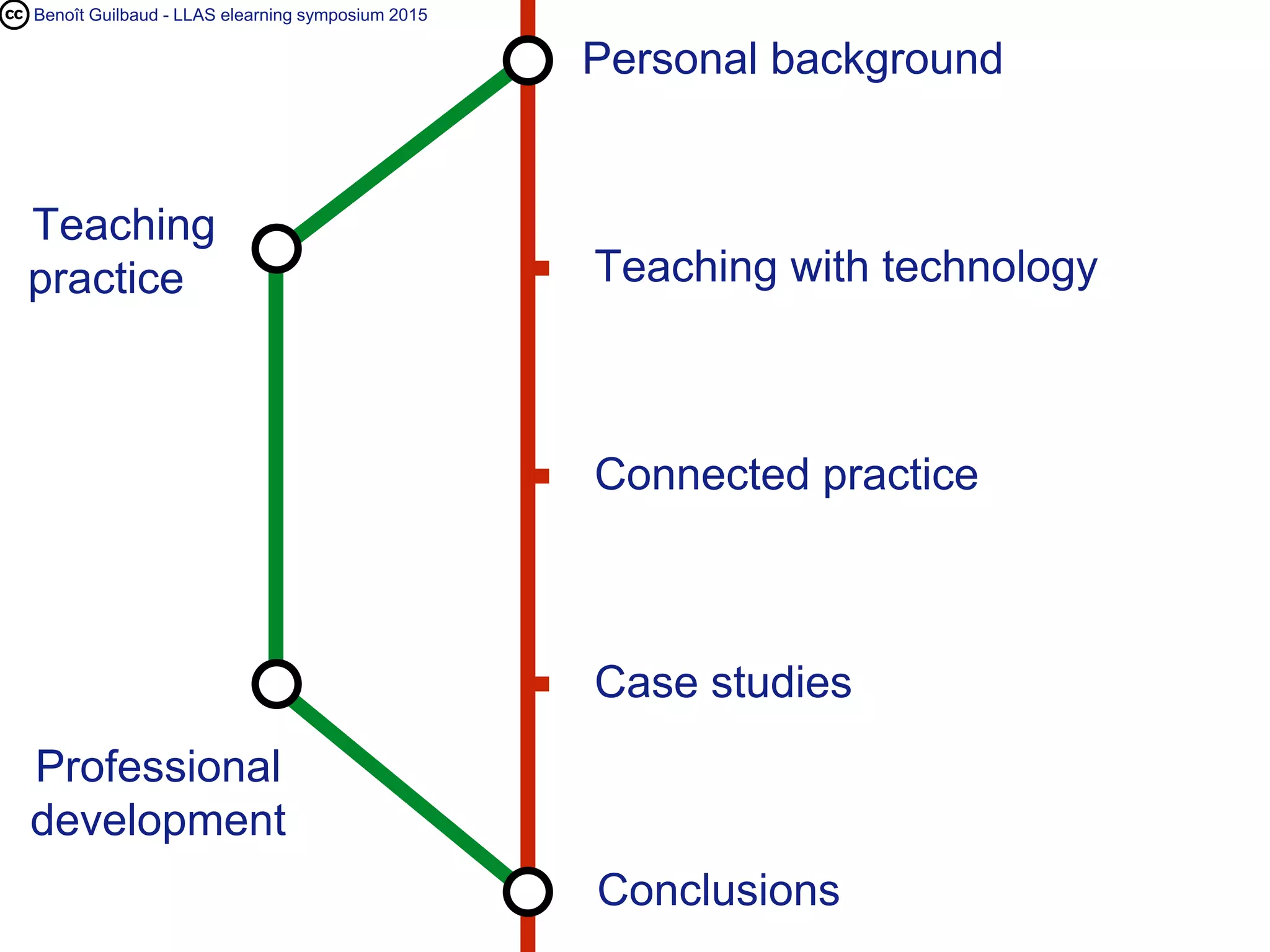 cc Benoît Guilbaud - LLAS elearning symposium 2015

Personal background

Teaching practice

Teaching with technology

Connected practice

Case studies

Professional development

Conclusions